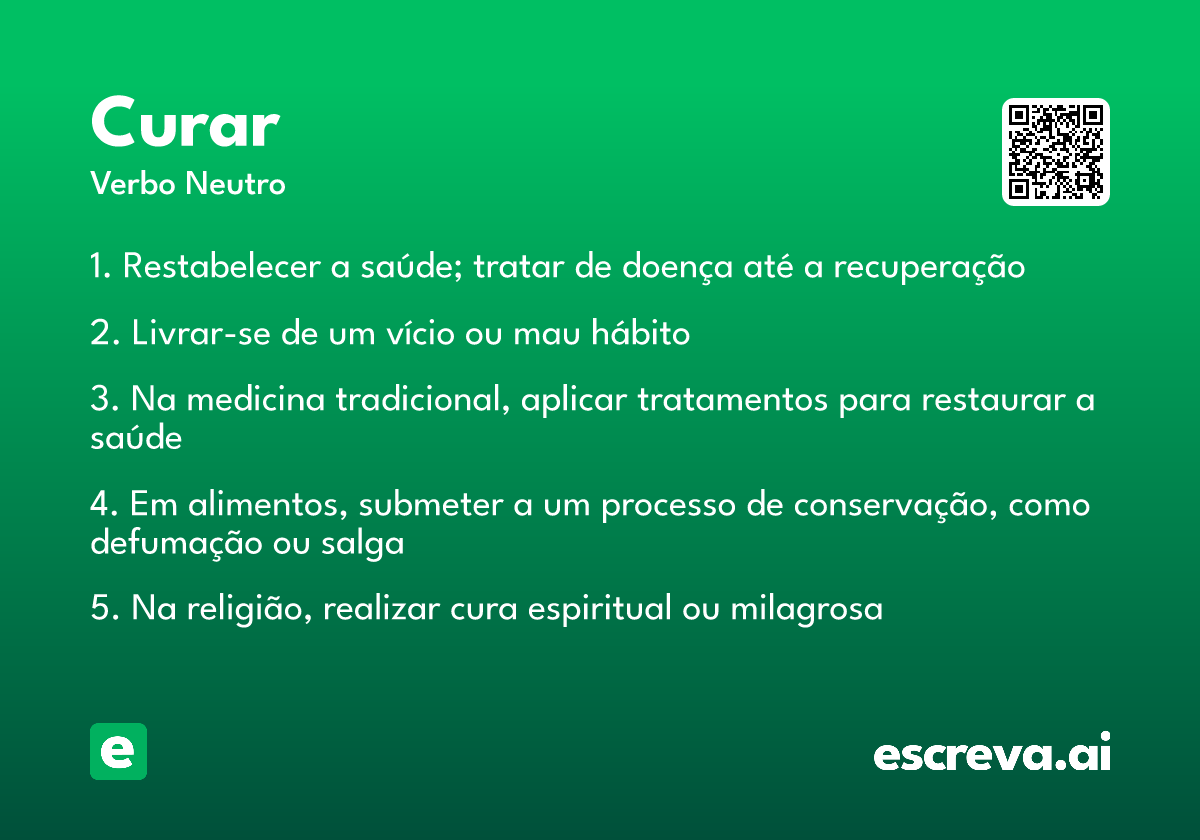 Curar
Verbo Neutro

1. Restabelecer a saúde; tratar de doença até a recuperação

2. Livrar-se de um vício ou mau hábito

3. Na medicina tradicional, aplicar tratamentos para restaurar a saúde

4. Em alimentos, submeter a um processo de conservação, como defumação ou salga

5. Na religião, realizar cura espiritual ou milagrosa

e

escreva.ai